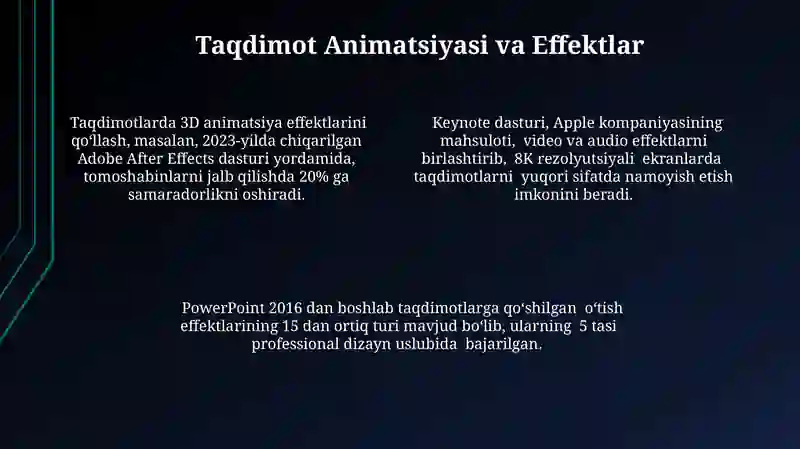 Taqdimot Animatsiyasi va Effektlar

Taqdimotlarda 3D animatsiya effektlarini qo‘llash, masalan, 2023-yilda chiqarilgan Adobe After Effects dasturi yordamida, tomoshabinlarni jalb qilishda 20% ga samaradorlikni oshiradi.

Keynote dasturi, Apple kompaniyasining mahsuloti, video va audio effektlarni birlashtirib, 8K rezolyutsiyali ekranlarda taqdimotlarni yuqori sifatda namoyish etish imkonini beradi.

PowerPoint 2016 dan boshlab taqdimotlarga qo‘shilgan o‘tish effektlarining 15 dan ortiq turi mavjud bo‘lib, ularning 5 tasi professional dizayn uslubida bajarilgan.